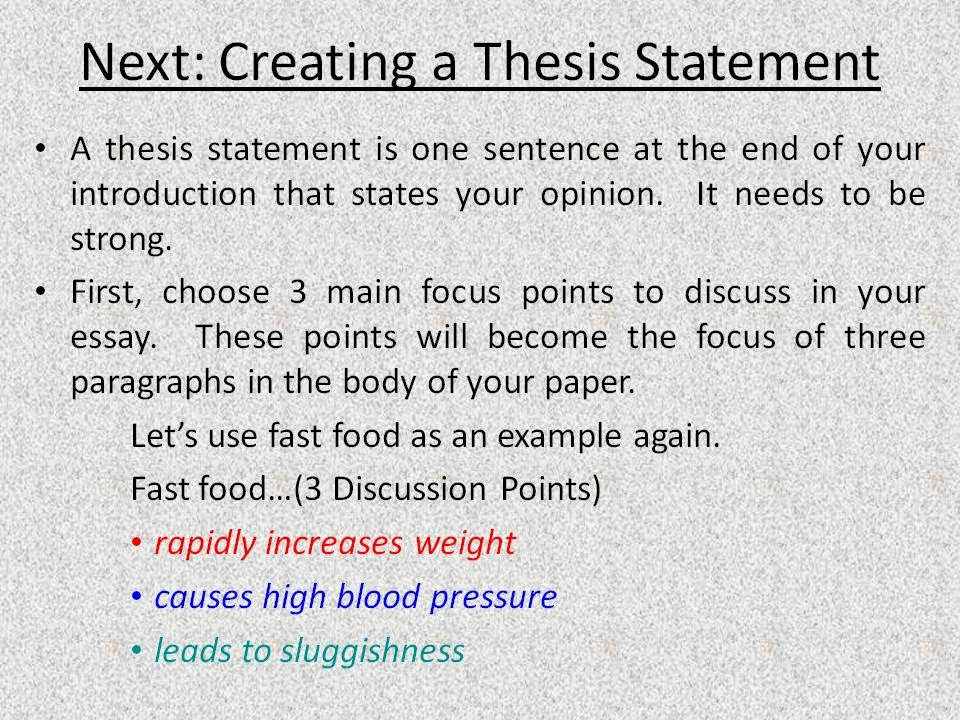 Next: Creating a Thesis Statement

• A thesis statement is one sentence at the end of your introduction that states your opinion. It needs to be strong.

• First, choose 3 main focus points to discuss in your essay. These points will become the focus of three paragraphs in the body of your paper.

Let's use fast food as an example again.

Fast food…(3 Discussion Points)

• rapidly increases weight

• causes high blood pressure

• leads to sluggishness